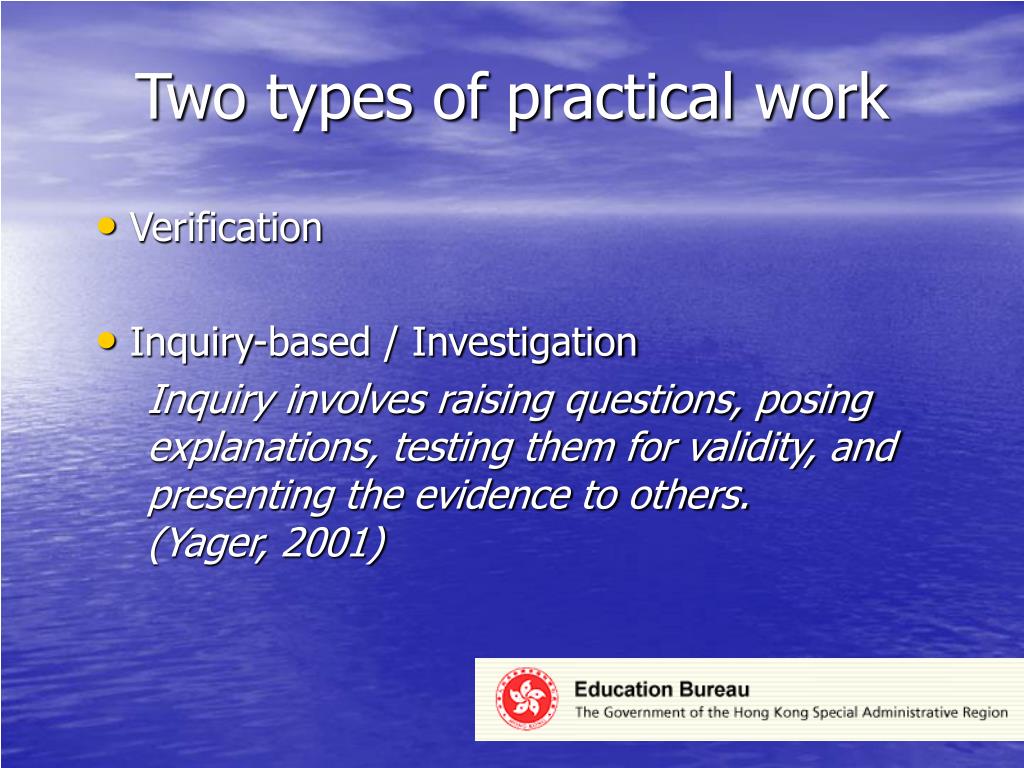 Two types of practical work

• Verification

• Inquiry-based / Investigation

Inquiry involves raising questions, posing explanations, testing them for validity, and presenting the evidence to others.
(Yager, 2001)

Education Bureau
The Government of the Hong Kong Special Administrative Region